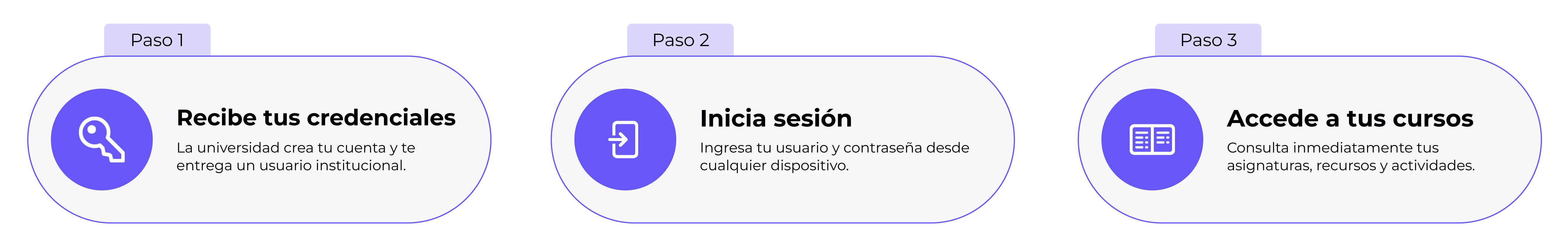 Paso 1

Recibe tus credenciales

La universidad crea tu cuenta y te entrega un usuario institucional.

Paso 2

Inicia sesión

Ingresa tu usuario y contraseña desde cualquier dispositivo.

Paso 3

Accede a tus cursos

Consulta inmediatamente tus asignaturas, recursos y actividades.